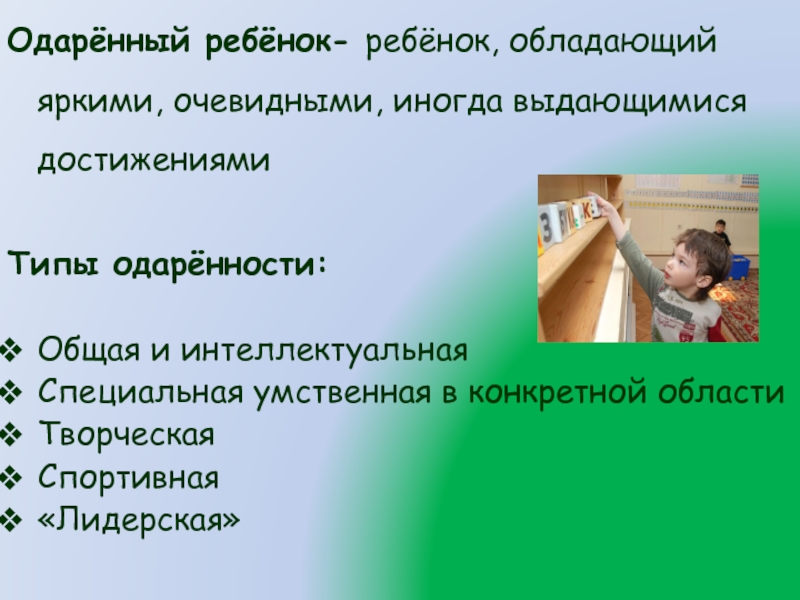 Одарённый ребёнок- ребёнок, обладающий яркими, очевидными, иногда выдающимися достижениями

Типы одарённости:

❖ Общая и интеллектуальная
❖ Специальная умственная в конкретной области
❖ Творческая
❖ Спортивная
❖ «Лидерская»